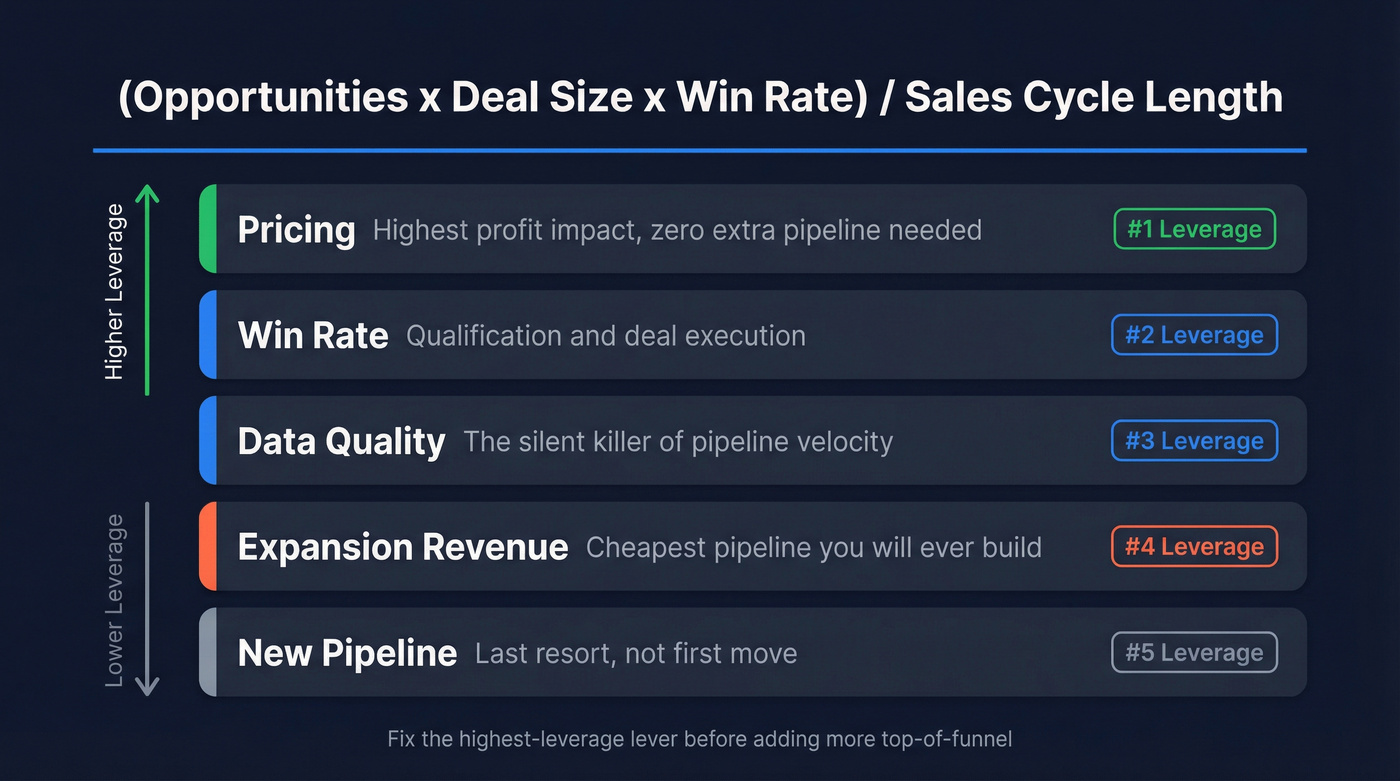 (Opportunities x Deal Size x Win Rate) / Sales Cycle Length

Higher Leverage

Lower Leverage

Pricing Highest profit impact, zero extra pipeline needed #1 Leverage

Win Rate Qualification and deal execution #2 Leverage

Data Quality The silent killer of pipeline velocity #3 Leverage

Expansion Revenue Cheapest pipeline you will ever build #4 Leverage

New Pipeline Last resort, not first move #5 Leverage

Fix the highest-leverage lever before adding more top-of-funnel